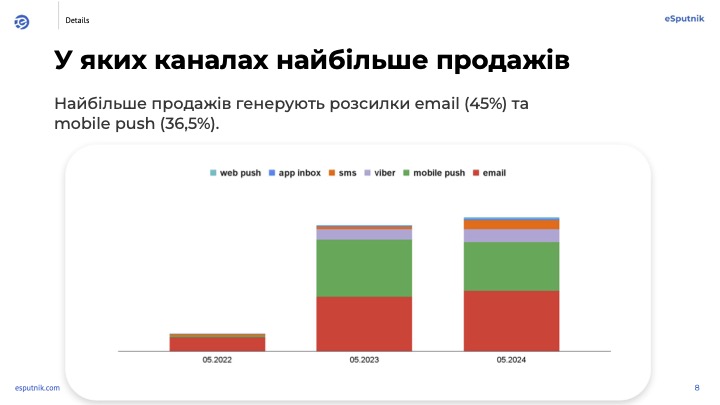 Details

eSputnik

У яких каналах найбільше продажів

Найбільше продажів генерують розсилки email (45%) та mobile push (36,5%).

web push app inbox sms viber mobile push email

05.2022 05.2023 05.2024

esputnik.com

8